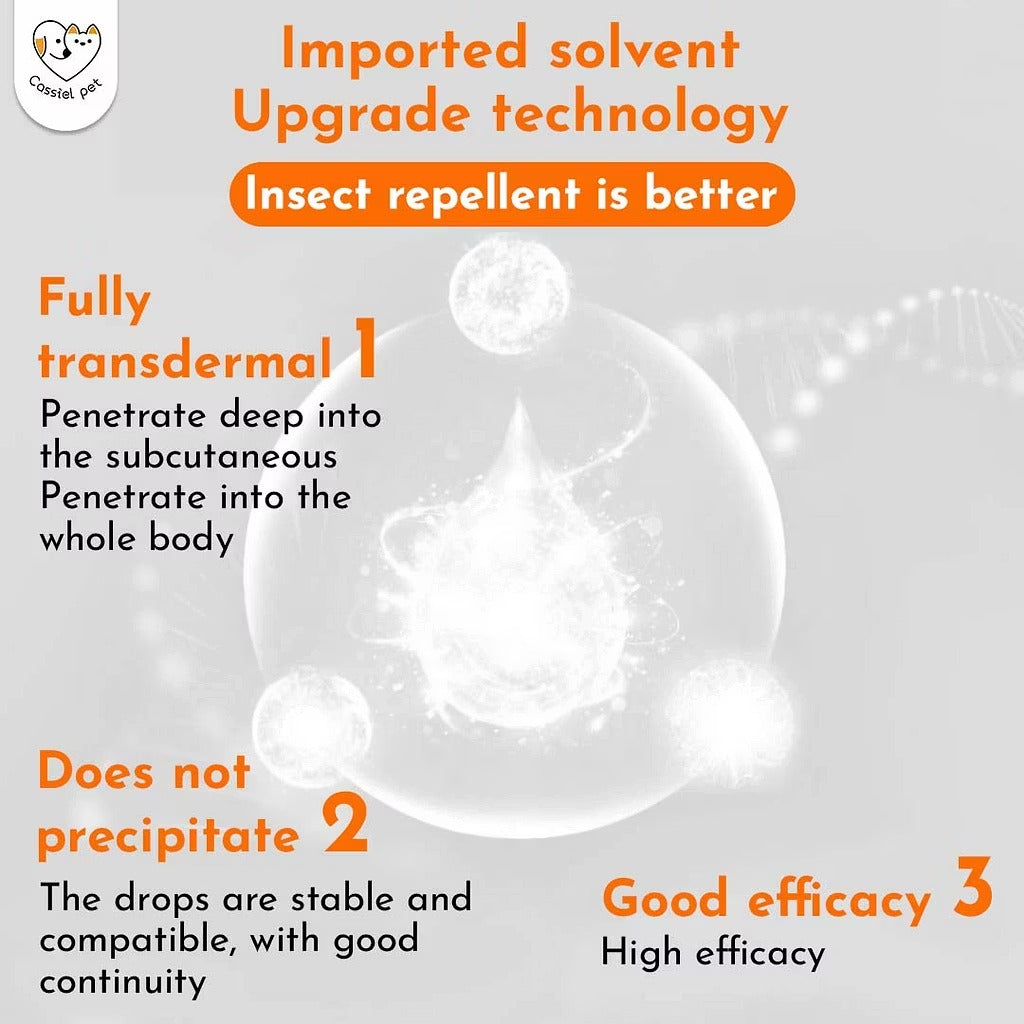 Cassiel pet

Imported solvent
Upgrade technology

Insect repellent is better

Fully transdermal 1
Penetrate deep into the subcutaneous
Penetrate into the whole body

Does not precipitate 2
The drops are stable and compatible, with good continuity

Good efficacy 3
High efficacy